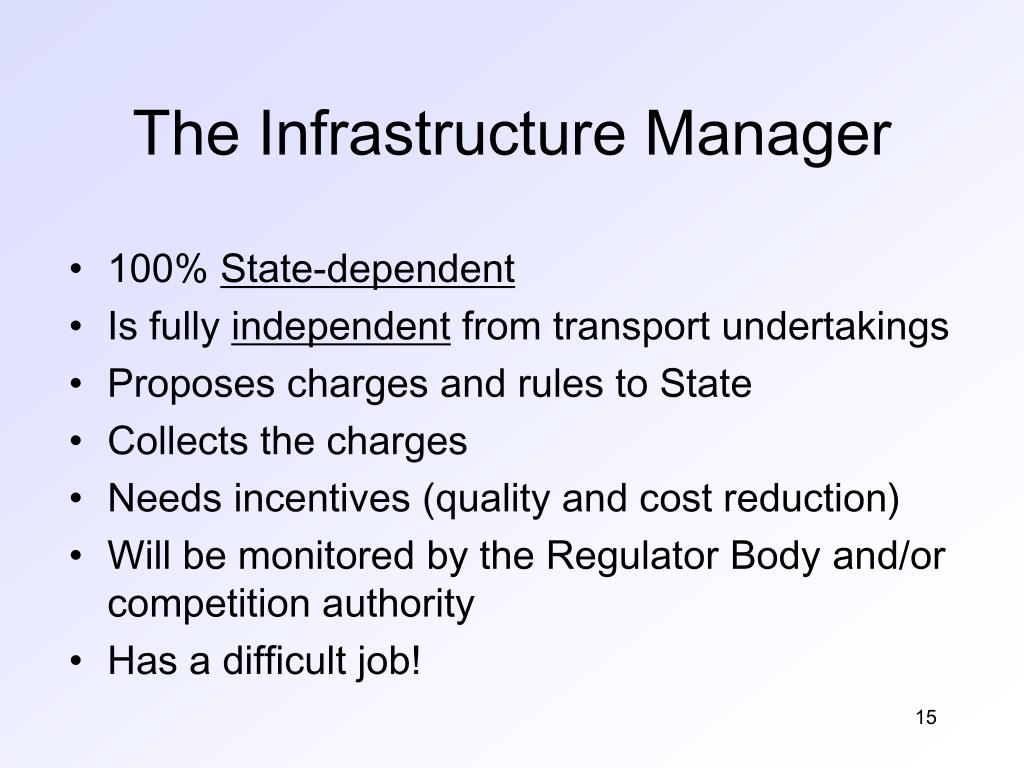 The Infrastructure Manager

• 100% State-dependent
• Is fully independent from transport undertakings
• Proposes charges and rules to State
• Collects the charges
• Needs incentives (quality and cost reduction)
• Will be monitored by the Regulator Body and/or competition authority
• Has a difficult job!

15